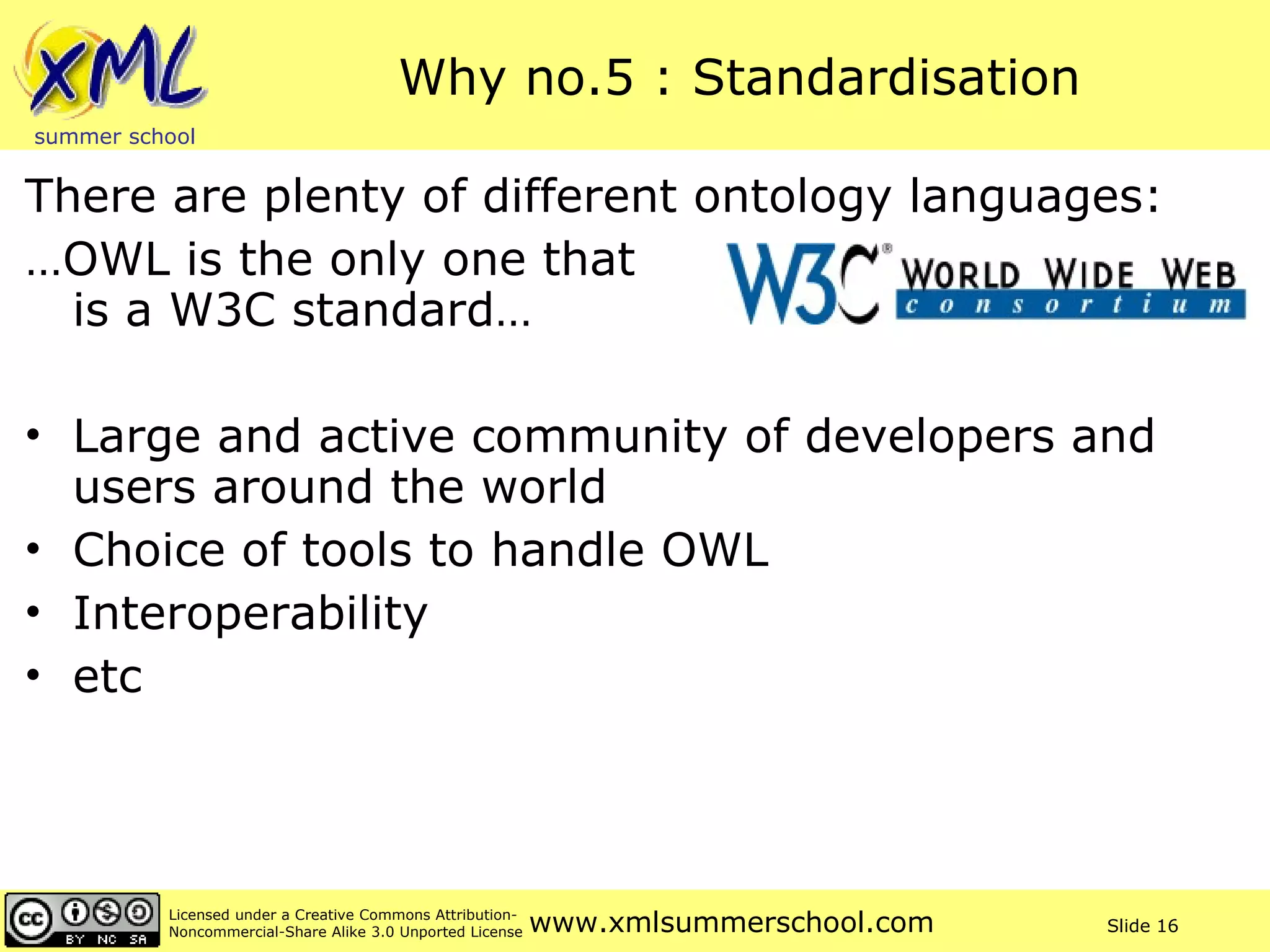 XML
summer school

Why no.5 : Standardisation

There are plenty of different ontology languages:

…OWL is the only one that is a W3C standard…

W3C® WORLD WIDE WEB consortium

• Large and active community of developers and users around the world
• Choice of tools to handle OWL
• Interoperability
• etc

cc BY NC SA

Licensed under a Creative Commons Attribution-Noncommercial-Share Alike 3.0 Unported License

www.xmlsummerschool.com

Slide 16